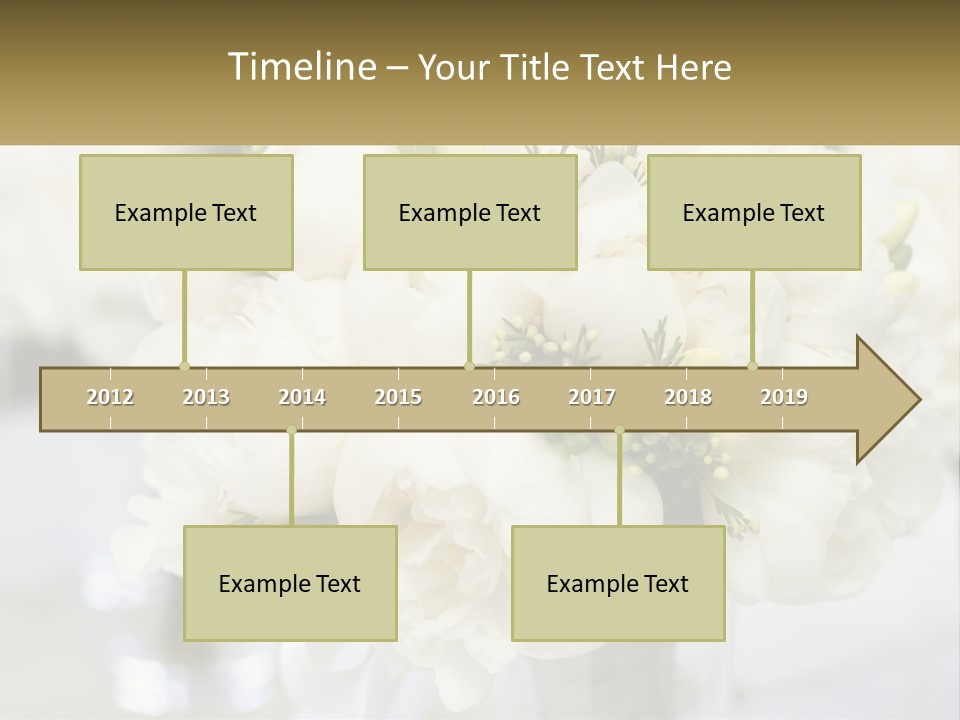 Timeline – Your Title Text Here

Example Text

Example Text

Example Text

2012 2013 2014 2015 2016 2017 2018 2019

Example Text

Example Text